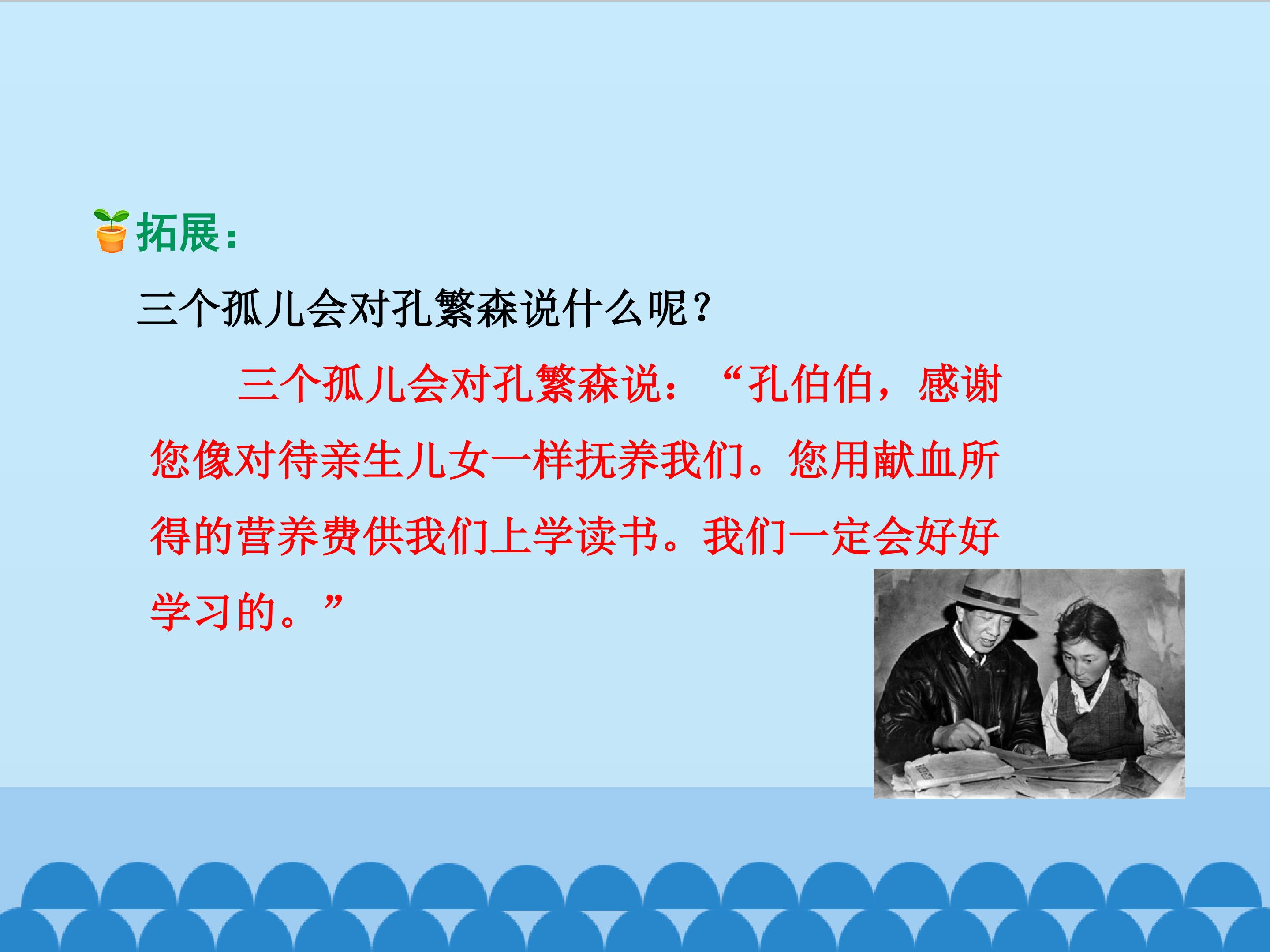 拓展：

三个孤儿会对孔繁森说什么呢？

三个孤儿会对孔繁森说：“孔伯伯，感谢您像对待亲生儿女一样抚养我们。您用献血所得的营养费供我们上学读书。我们一定会好好学习的。”